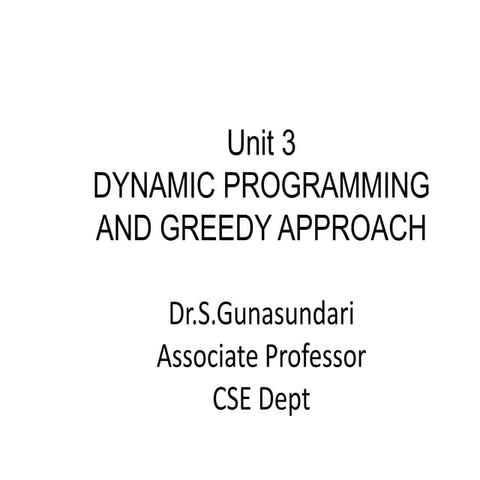 Unit 3
DYNAMIC PROGRAMMING AND GREEDY APPROACH

Dr.S.Gunasundari
Associate Professor
CSE Dept